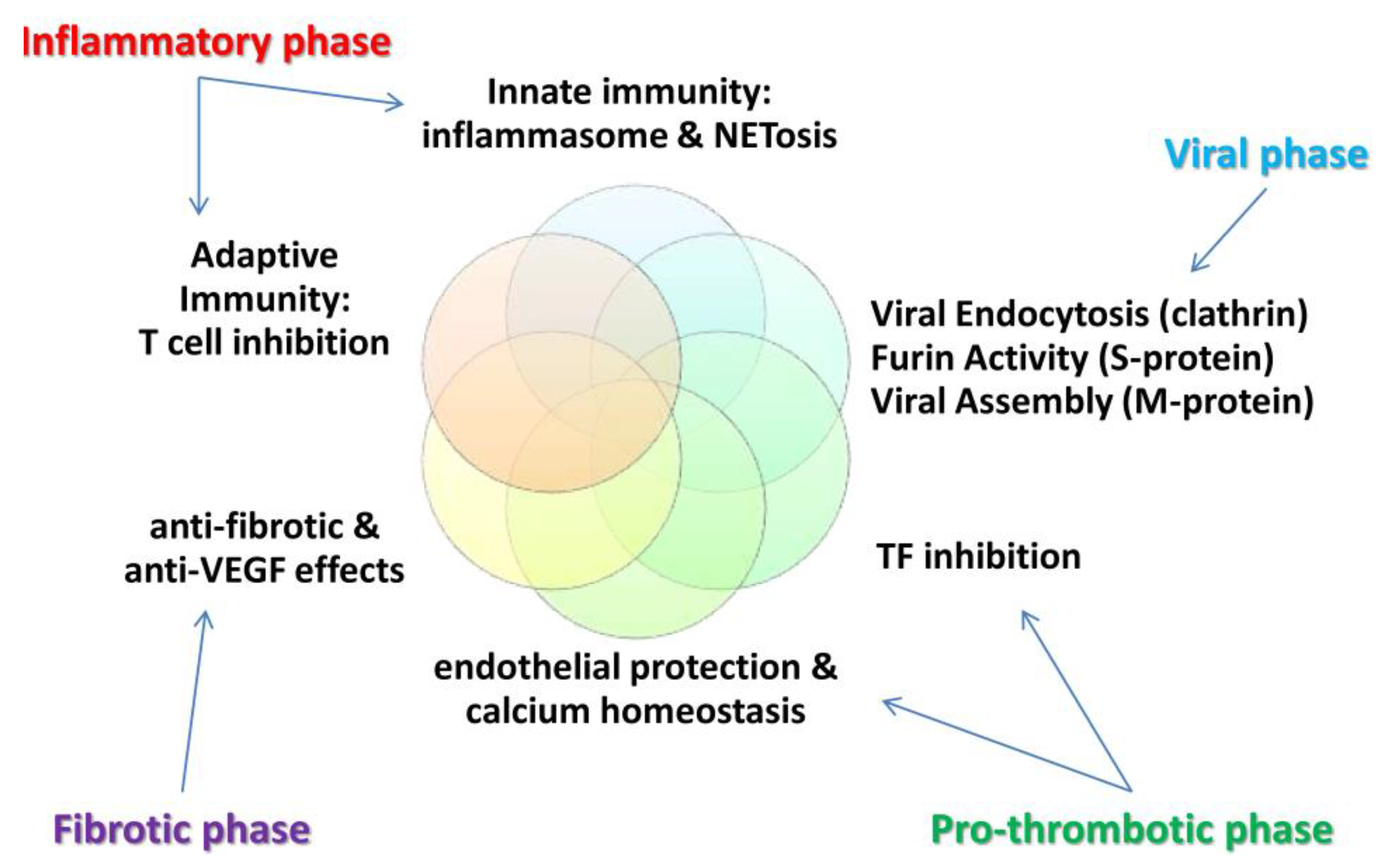 Inflammatory phase

Innate immunity:
inflammasome & NETosis

Viral phase

Adaptive
Immunity:
T cell inhibition

Viral Endocytosis (clathrin)
Furin Activity (S-protein)
Viral Assembly (M-protein)

anti-fibrotic &
anti-VEGF effects

TF inhibition

endothelial protection &
calcium homeostasis

Fibrotic phase

Pro-thrombotic phase